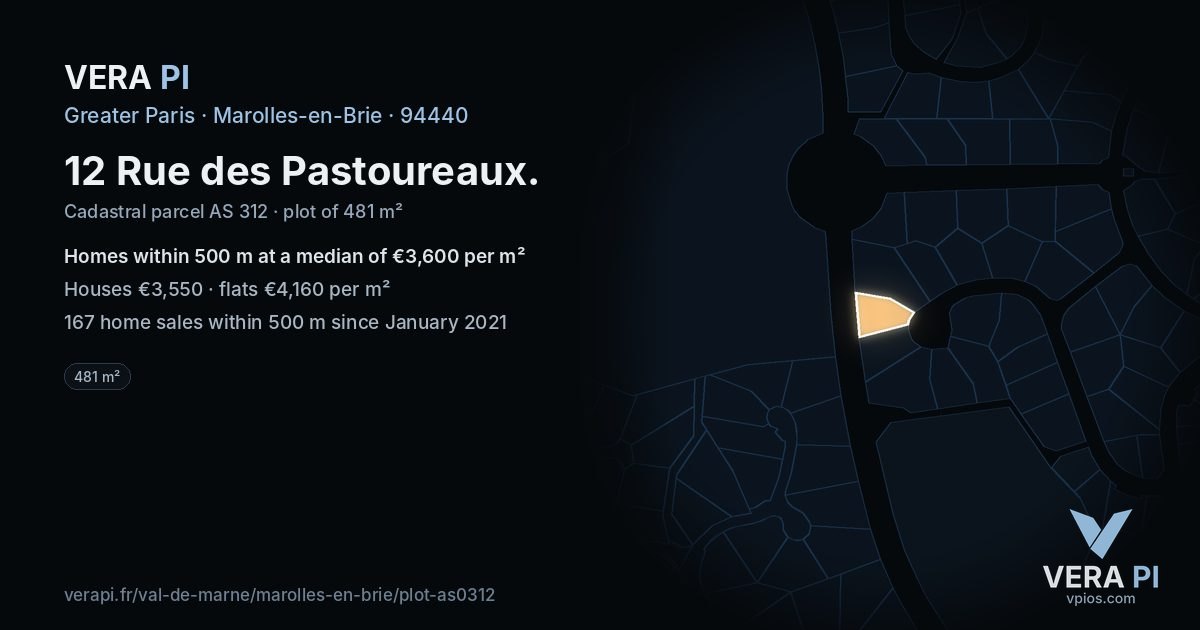 VERA PI

Greater Paris · Marolles-en-Brie · 94440

12 Rue des Pastoureaux.

Cadastral parcel AS 312 · plot of 481 m²

Homes within 500 m at a median of €3,600 per m²

Houses €3,550 · flats €4,160 per m²

167 home sales within 500 m since January 2021

481 m²

verapi.fr/val-de-marne/marolles-en-brie/plot-as0312

VERA PI
vpios.com